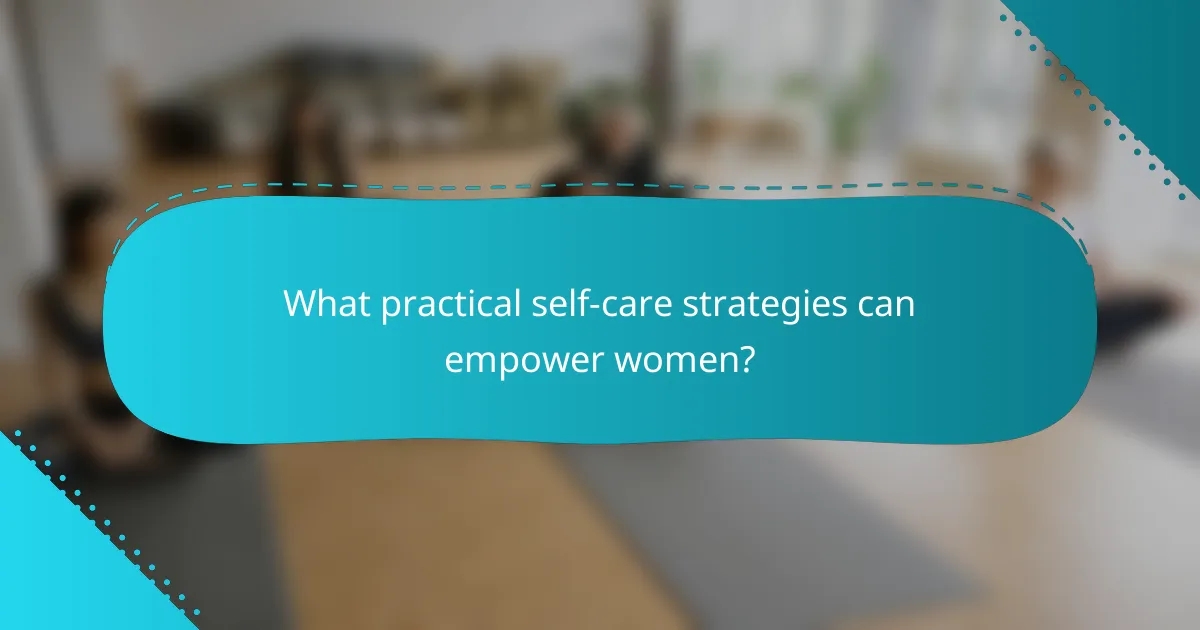 What practical self-care strategies can empower women?